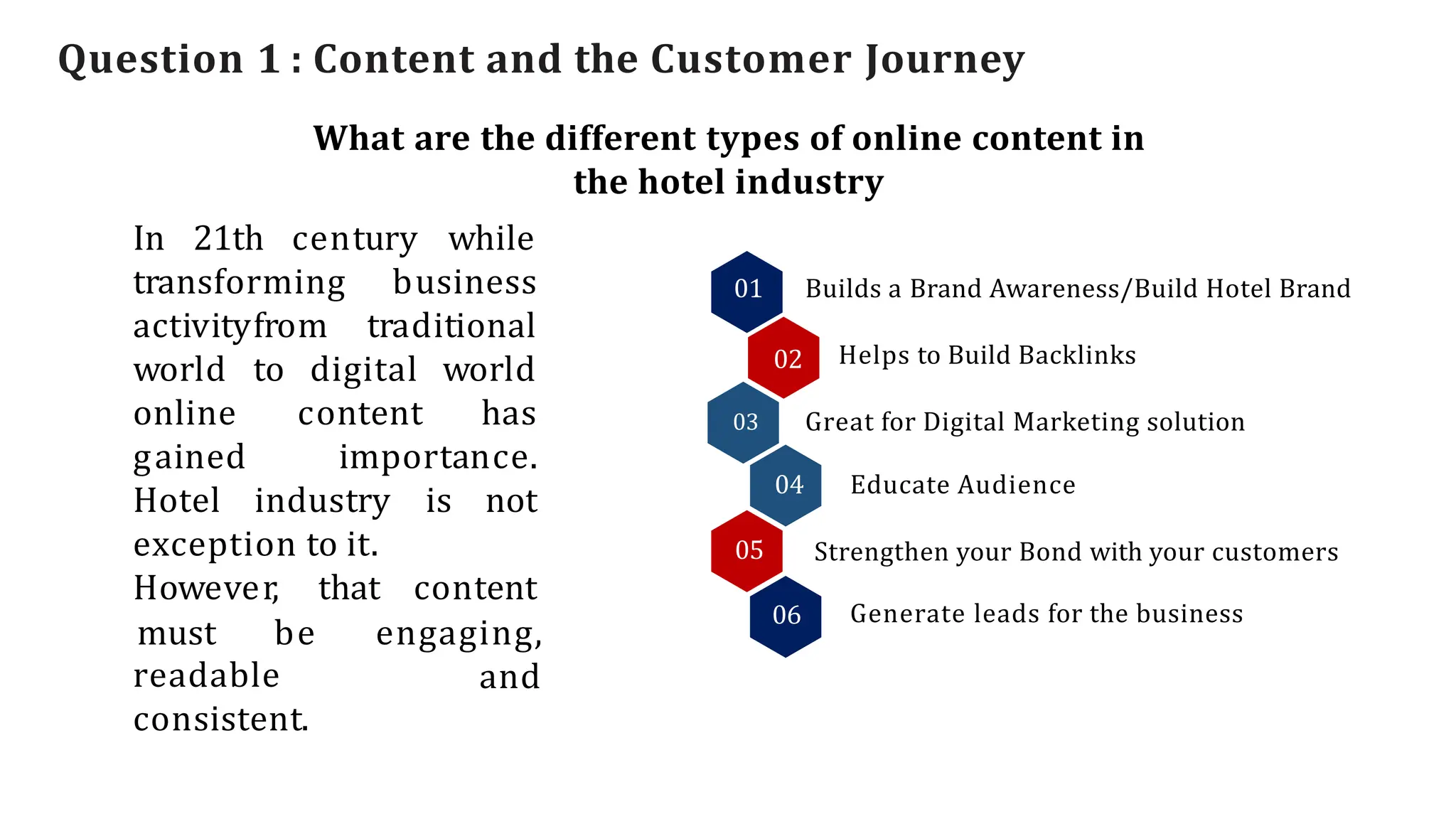 Question 1 : Content and the Customer Journey

What are the different types of online content in the hotel industry

In 21th century while transforming business activityfrom traditional world to digital world online content has gained importance. Hotel industry is not exception to it.
However, that content must be engaging, readable and consistent.

01 Builds a Brand Awareness/Build Hotel Brand

02 Helps to Build Backlinks

03 Great for Digital Marketing solution

04 Educate Audience

05 Strengthen your Bond with your customers

06 Generate leads for the business